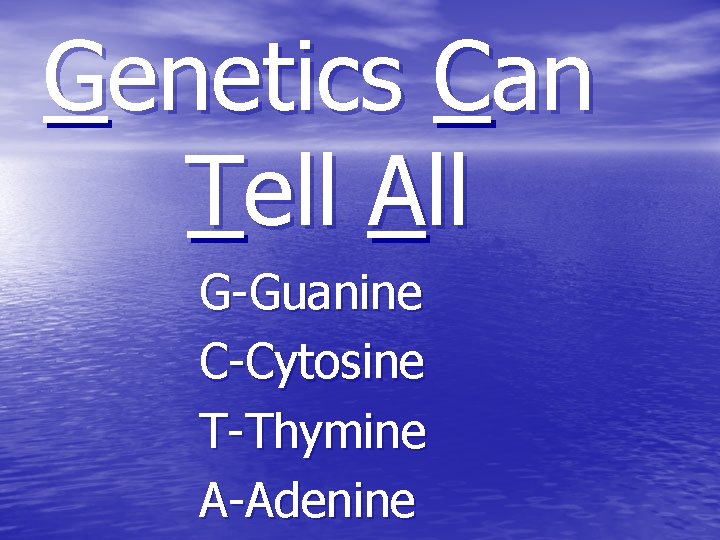 Genetics Can Tell All

G-Guanine
C-Cytosine
T-Thymine
A-Adenine